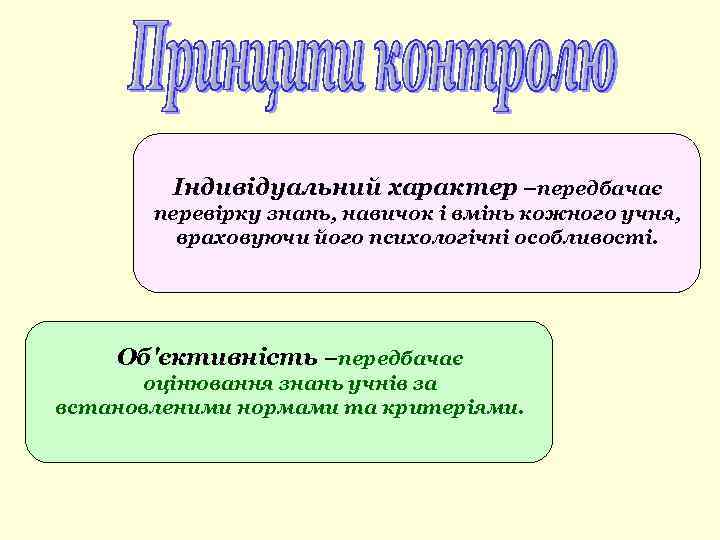 Принципи контролю

Індивідуальний характер –передбачає перевірку знань, навичок і вмінь кожного учня, враховуючи його психологічні особливості.

Об'єктивність –передбачає оцінювання знань учнів за встановленими нормами та критеріями.